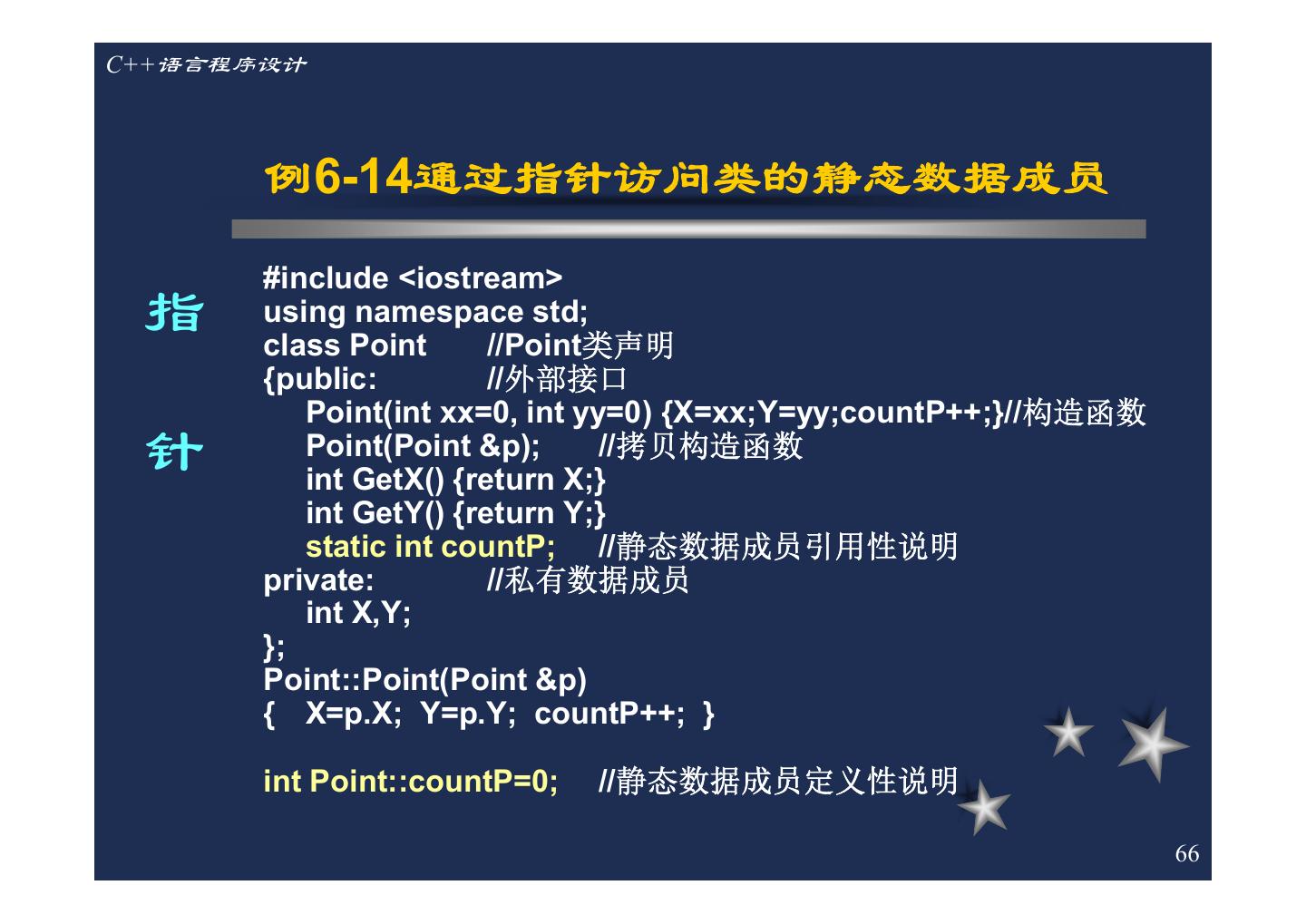 C++语言程序设计

例6-14通过指针访问类的静态数据成员

指

针

#include <iostream>
using namespace std;
class Point //Point类声明
{public: //外部接口
Point(int xx=0, int yy=0) {X=xx;Y=yy;countP++;}//构造函数
Point(Point &p); //拷贝构造函数
int GetX() {return X;}
int GetY() {return Y;}
static int countP; //静态数据成员引用性说明
private: //私有数据成员
int X,Y;
};
Point::Point(Point &p)
{ X=p.X; Y=p.Y; countP++; }

int Point::countP=0; //静态数据成员定义性说明

66